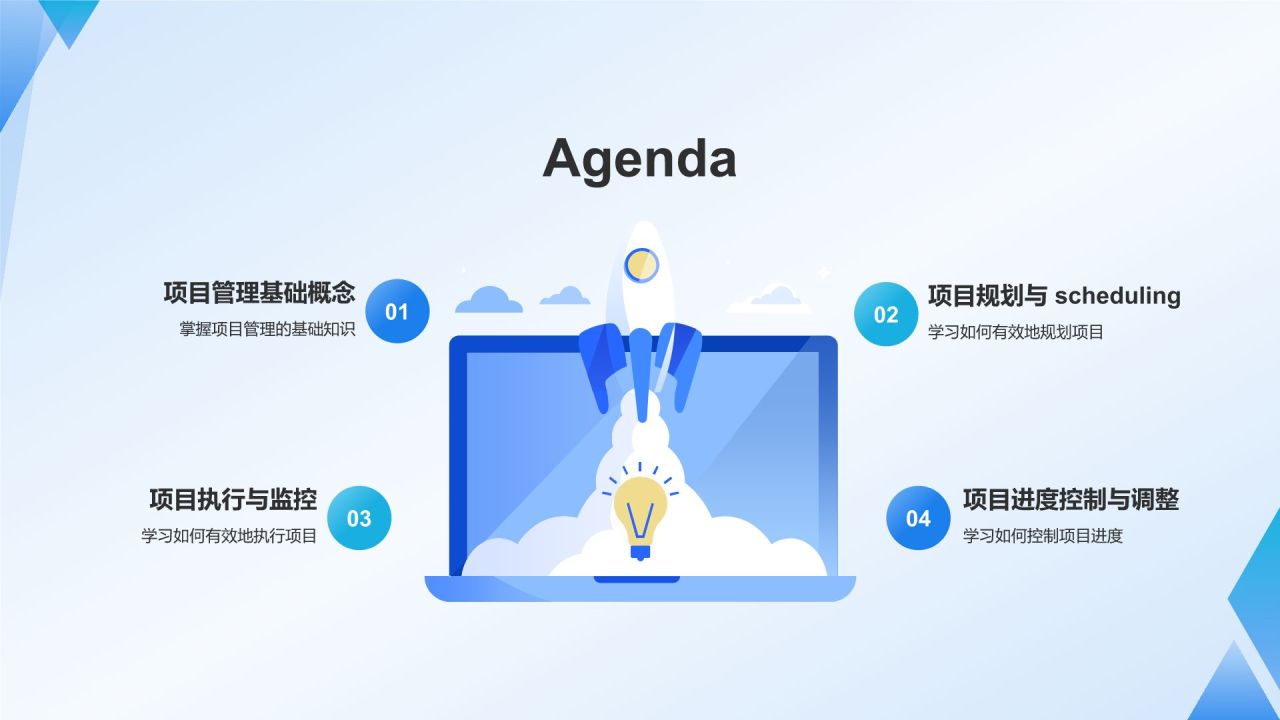 Agenda

项目管理基础概念
掌握项目管理的基础知识
01

02
项目规划与 scheduling
学习如何有效地规划项目

项目执行与监控
学习如何有效地执行项目
03

04
项目进度控制与调整
学习如何控制项目进度